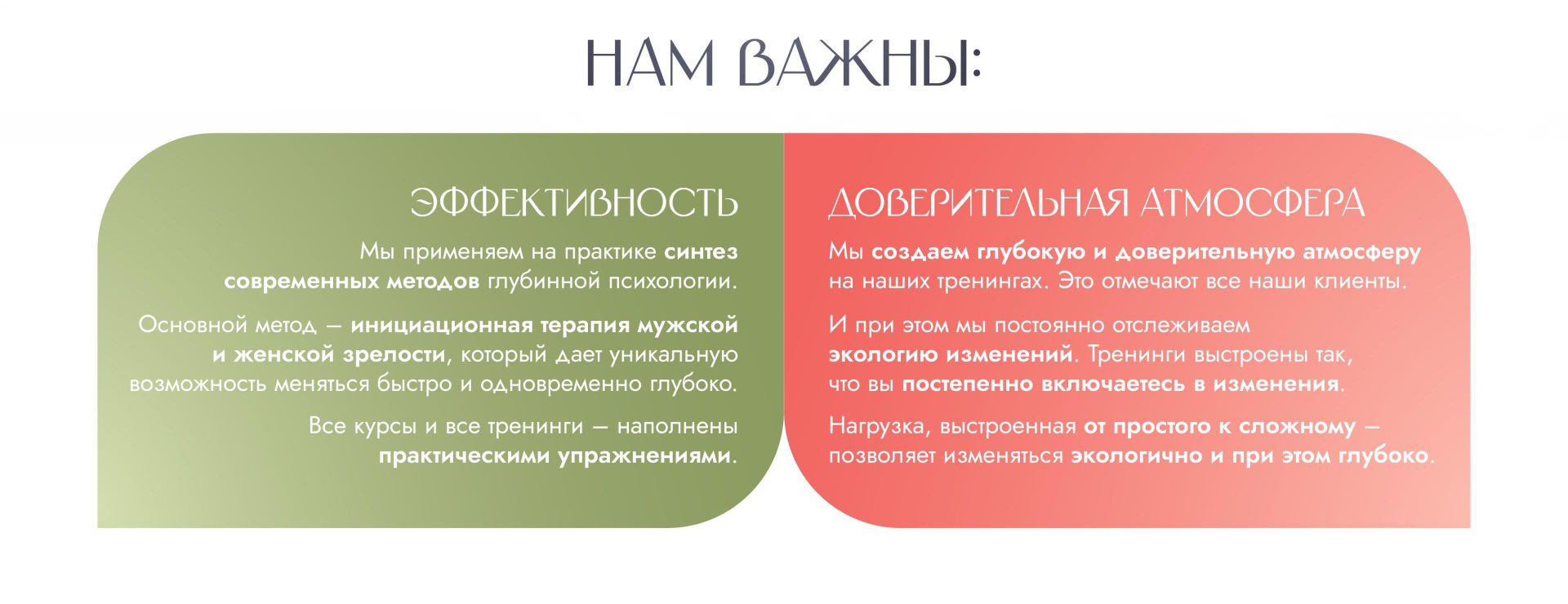 НАМ ВАЖНЫ:

ЭФФЕКТИВНОСТЬ

Мы применяем на практике синтез современных методов глубинной психологии.

Основной метод – инициационная терапия мужской и женской зрелости, который дает уникальную возможность меняться быстро и одновременно глубоко.

Все курсы и все тренинги – наполнены практическими упражнениями.

ДОВЕРИТЕЛЬНАЯ АТМОСФЕРА

Мы создаем глубокую и доверительную атмосферу на наших тренингах. Это отмечают все наши клиенты.

И при этом мы постоянно отслеживаем экологию изменений. Тренинги выстроены так, что вы постепенно включаетесь в изменения.

Нагрузка, выстроенная от простого к сложному – позволяет изменяться экологично и при этом глубоко.